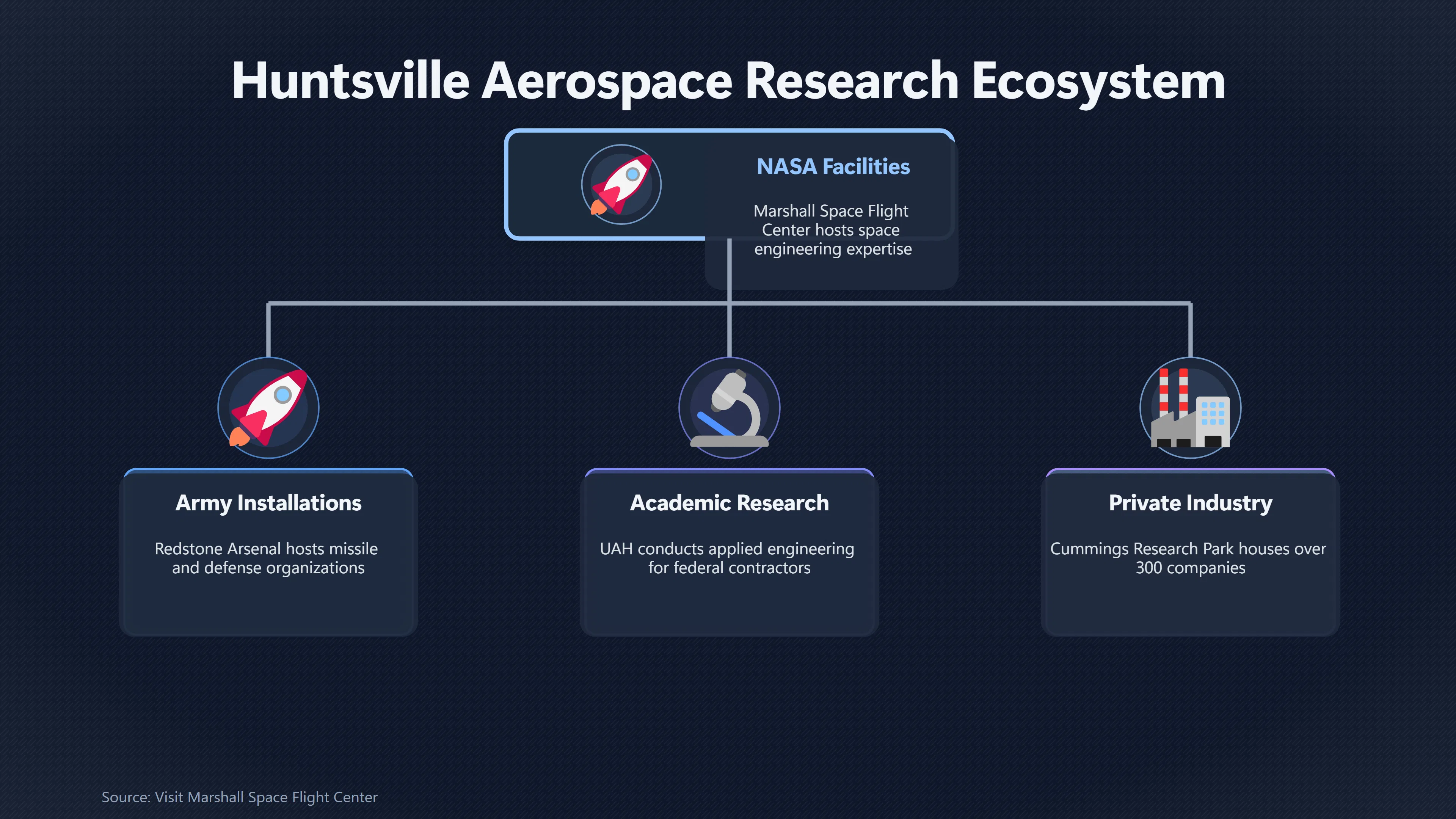 Huntsville Aerospace Research Ecosystem

NASA Facilities

Marshall Space Flight Center hosts space engineering expertise

Army Installations

Redstone Arsenal hosts missile and defense organizations

Academic Research

UAH conducts applied engineering for federal contractors

Private Industry

Cummings Research Park houses over 300 companies

Source: Visit Marshall Space Flight Center